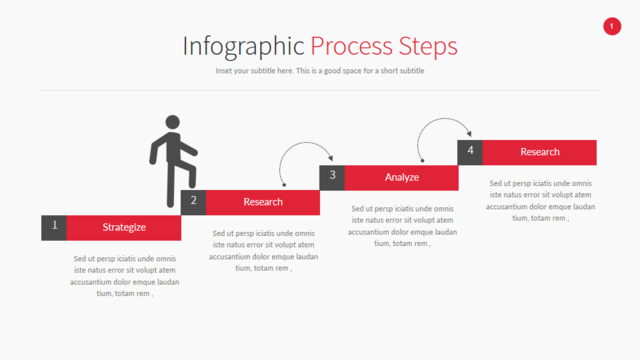 1

Infographic Process Steps

Inset your subtitle here. This is a good space for a short subtitle

1 Strategize

Sed ut persp iciatis unde omnis iste natus error sit volupt atem accusantium dolor emque laudan tium, totam rem ,

2 Research

Sed ut persp iciatis unde omnis iste natus error sit volupt atem accusantium dolor emque laudan tium, totam rem ,

3 Analyze

Sed ut persp iciatis unde omnis iste natus error sit volupt atem accusantium dolor emque laudan tium, totam rem ,

4 Research

Sed ut persp iciatis unde omnis iste natus error sit volupt atem accusantium dolor emque laudan tium, totam rem ,